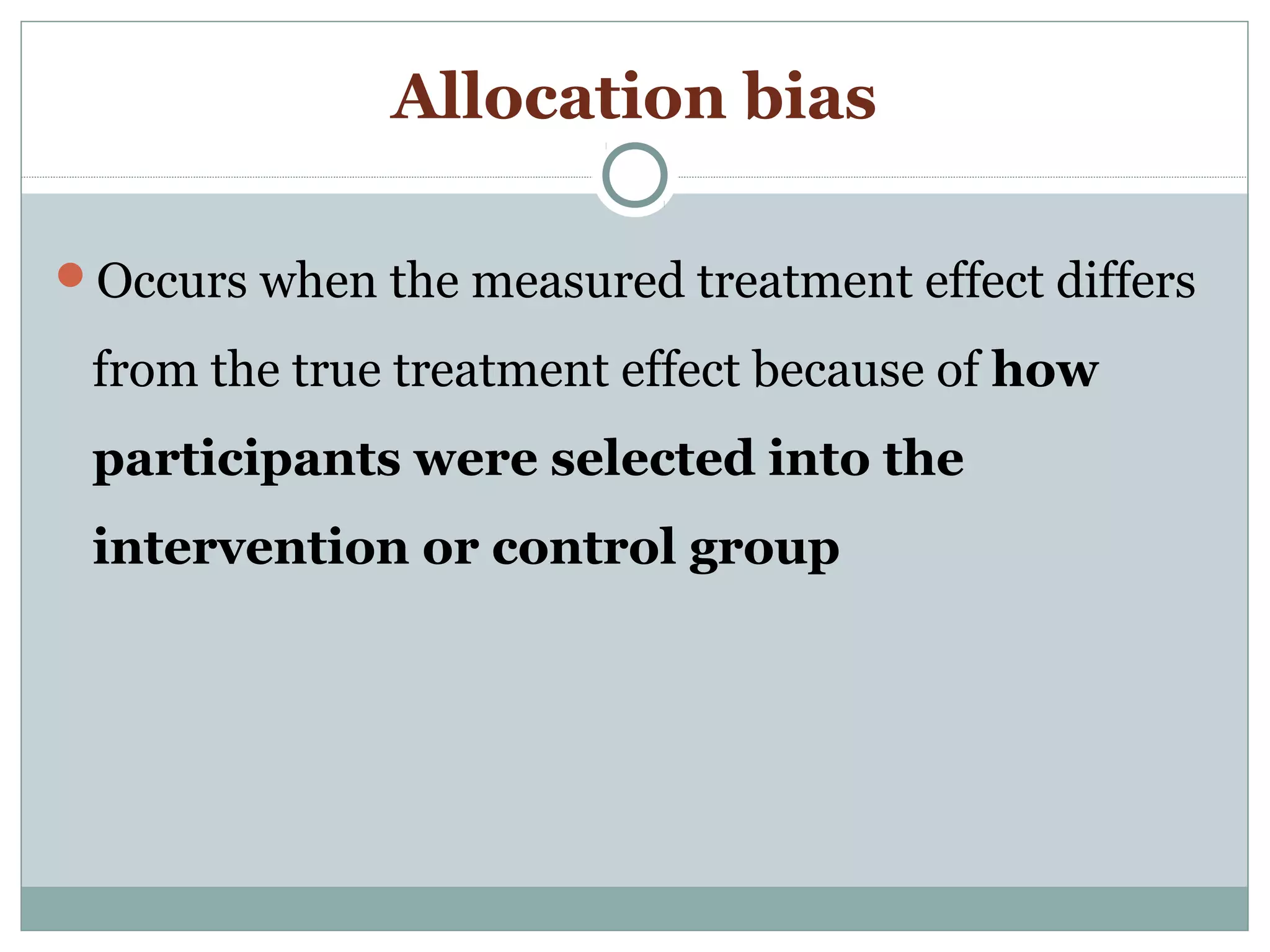 Allocation bias

Occurs when the measured treatment effect differs from the true treatment effect because of how participants were selected into the intervention or control group